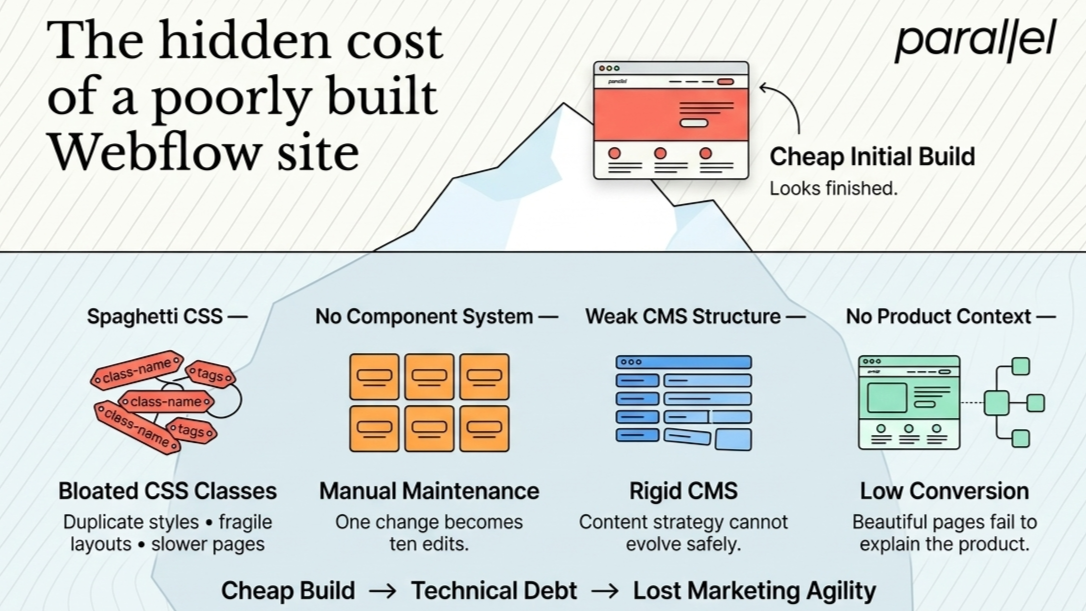 The hidden cost of a poorly built Webflow site

parallel

parallel

Cheap Initial Build
Looks finished.

Spaghetti CSS —

class-name
tags
class-name
class-name
tags

Bloated CSS Classes
Duplicate styles • fragile layouts • slower pages

No Component System —

Manual Maintenance
One change becomes ten edits.

Weak CMS Structure —

Rigid CMS
Content strategy cannot evolve safely.

No Product Context —

Low Conversion
Beautiful pages fail to explain the product.

Cheap Build → Technical Debt → Lost Marketing Agility